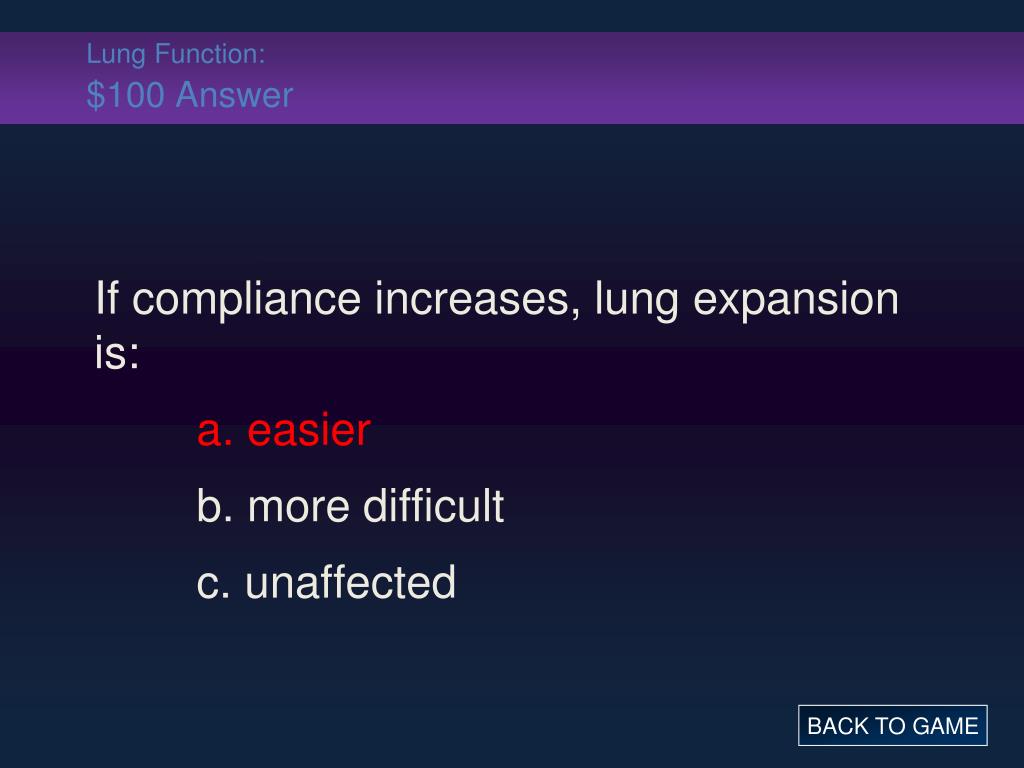 Lung Function:
\$100 Answer

If compliance increases, lung expansion is:

a. easier

b. more difficult

c. unaffected

BACK TO GAME